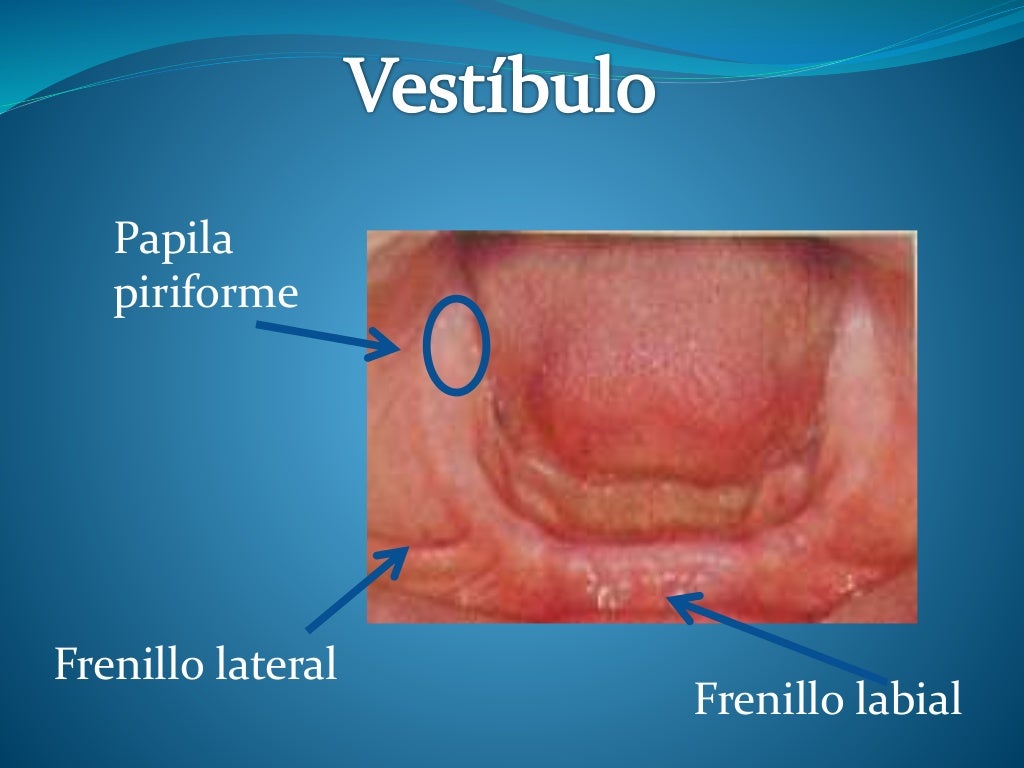 Vestíbulo

Papila piriforme

Frenillo lateral

Frenillo labial